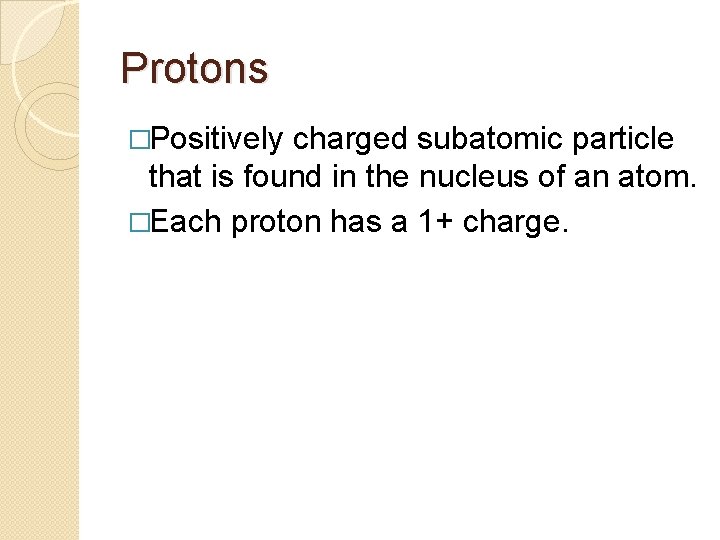 Protons

□Positively charged subatomic particle that is found in the nucleus of an atom.

□Each proton has a 1+ charge.